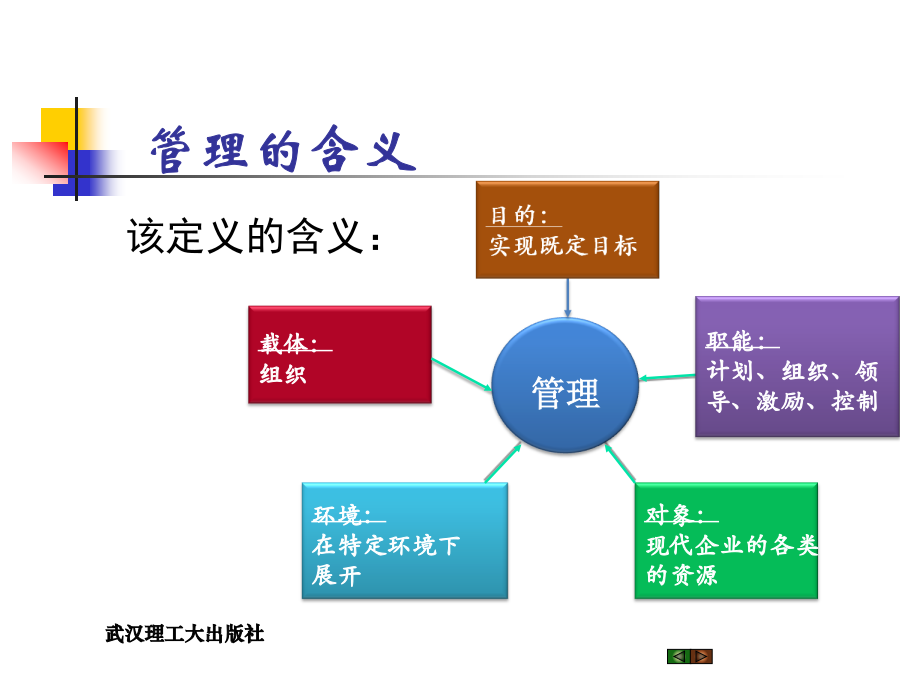 管理的含义

该定义的含义：

目的：
实现既定目标

载体：
组织

管理

职能：
计划、组织、领导、激励、控制

环境：
在特定环境下展开

对象：
现代企业的各类的资源

武汉理工大出版社